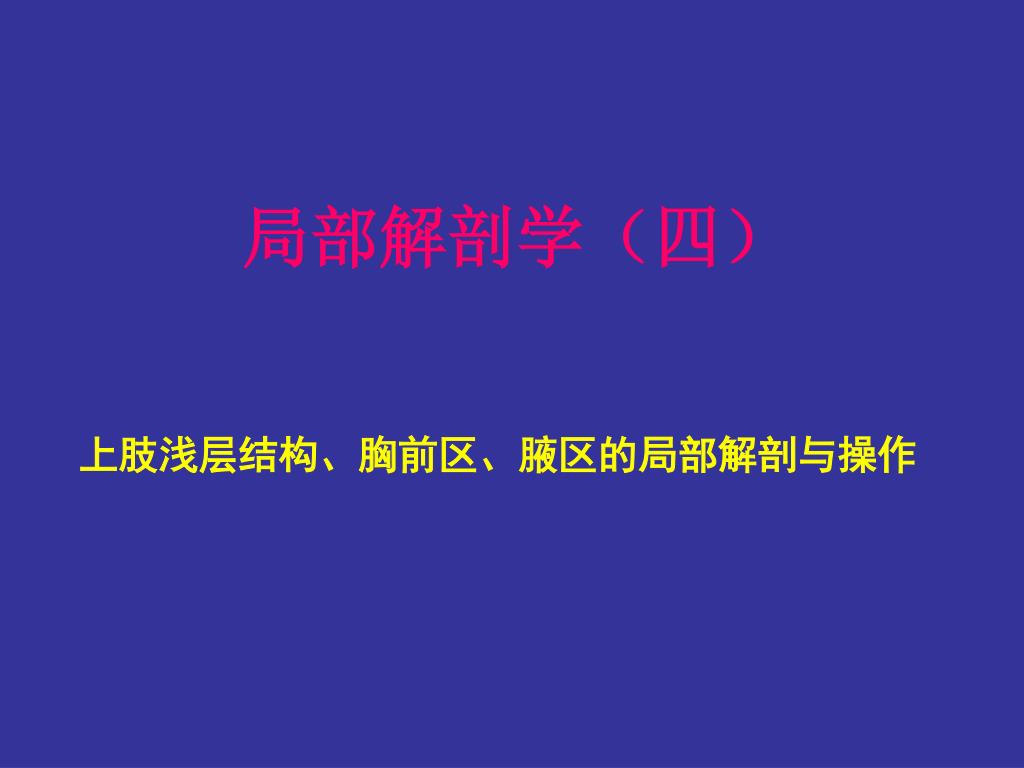 局部解剖学（四）

上肢浅层结构、胸前区、腋区的局部解剖与操作